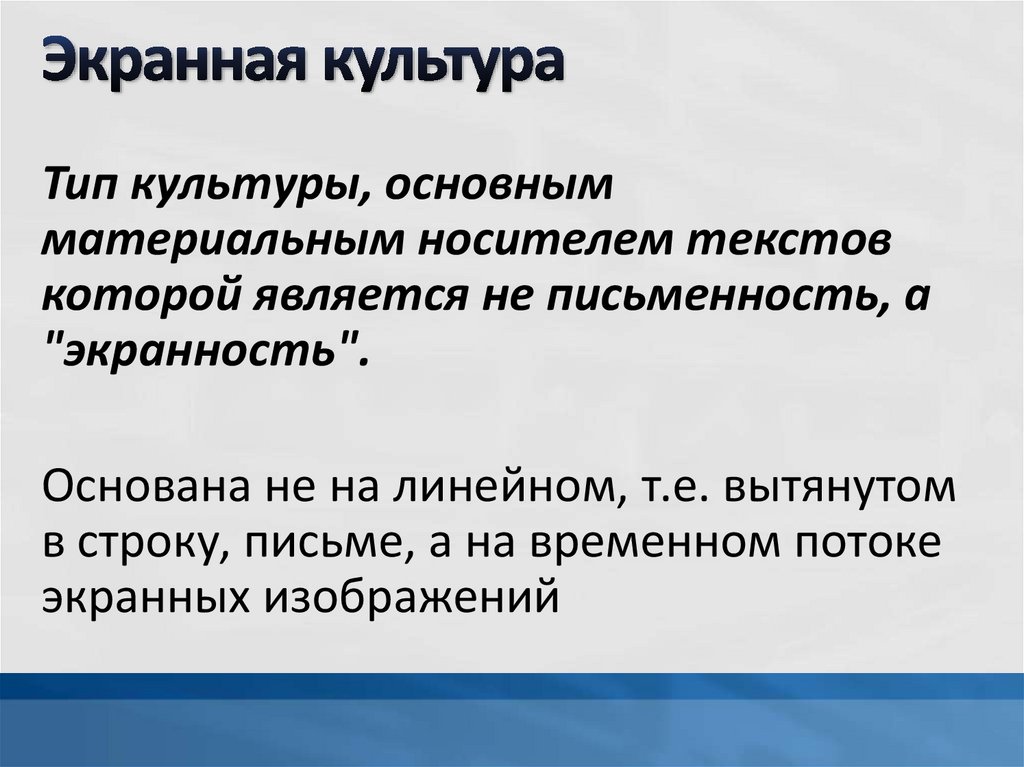 Экранная культура

Тип культуры, основным материальным носителем текстов которой является не письменность, а "экранность".

Основана не на линейном, т.е. вытянутом в строку, письме, а на временном потоке экранных изображений